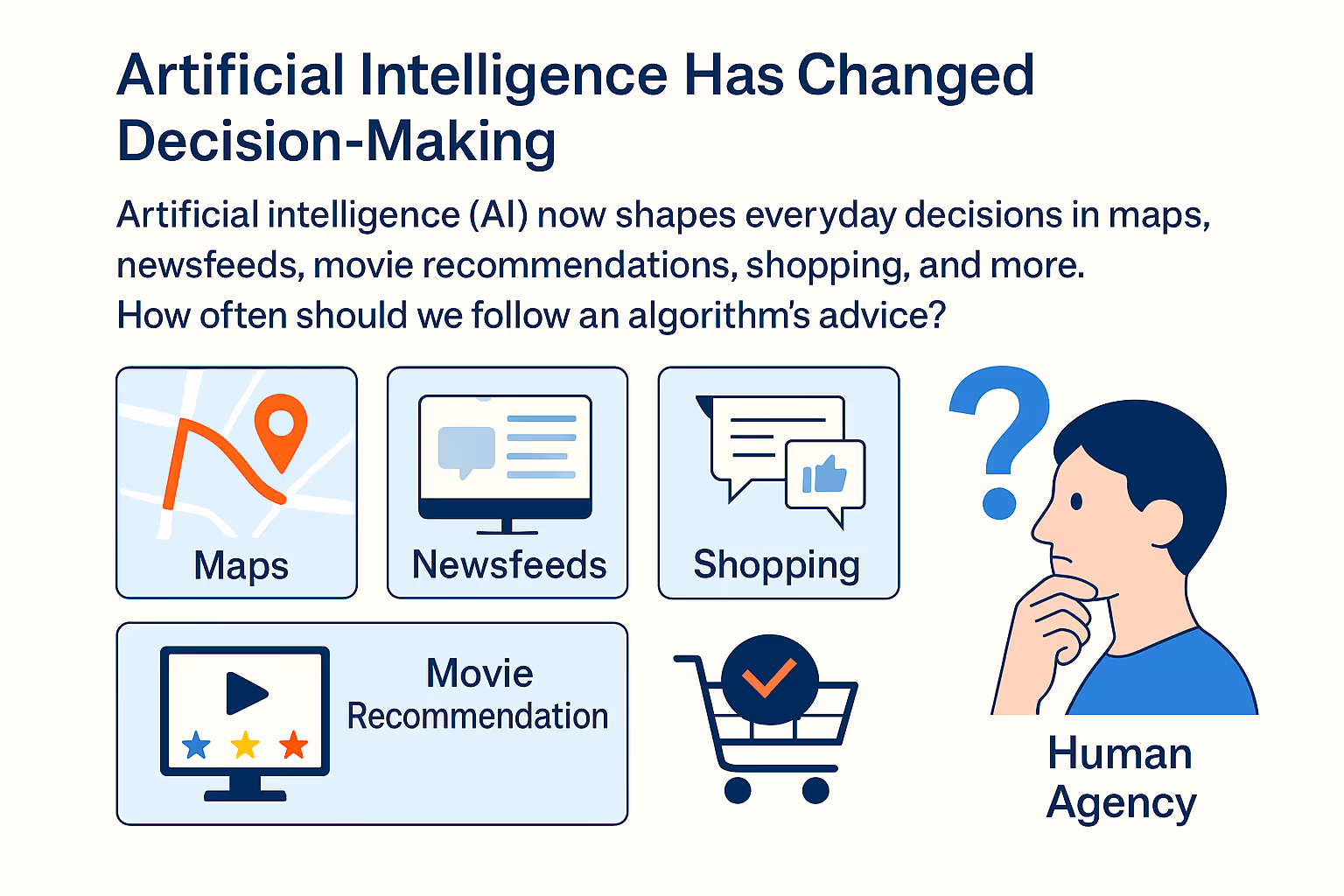 Artificial Intelligence Has Changed Decision-Making

Artificial intelligence (AI) now shapes everyday decisions in maps, newsfeeds, movie recommendations, shopping, and more.
How often should we follow an algorithm's advice?

Maps

Newsfeeds

Shopping

Movie Recommendation

Human Agency